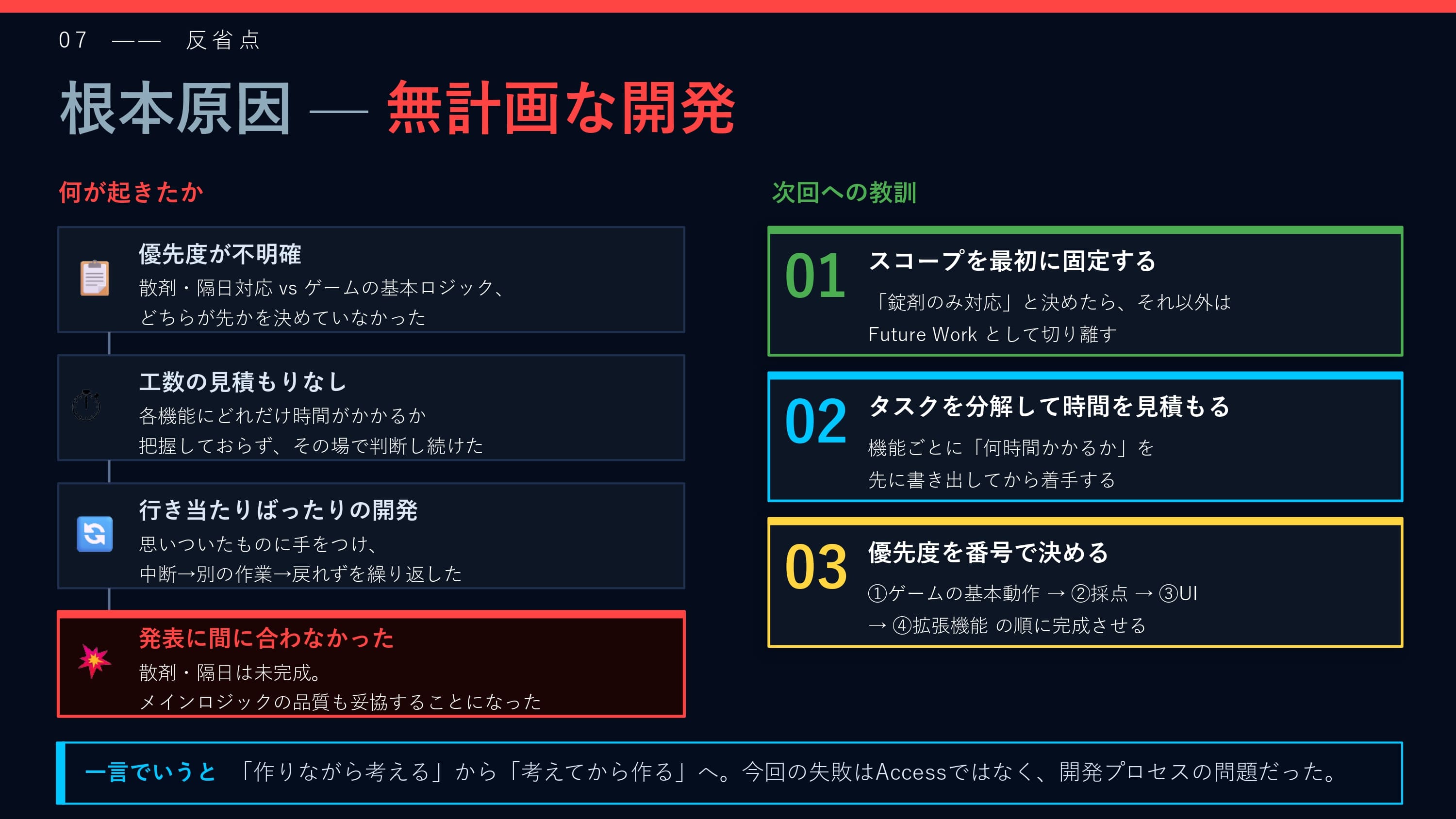 07 —— 反省点

根本原因 — 無計画な開発

何が起きたか

優先度が不明確
散剤・隔日対応 vs ゲームの基本ロジック、どちらが先かを決めていなかった

工数の見積もりなし
各機能にどれだけ時間がかかるか把握しておらず、その場で判断し続けた

行き当たりばったりの開発
思いついたものに手をつけ、中断→別の作業→戻れずを繰り返した

発表に間に合わなかった
散剤・隔日は未完成。メインロジックの品質も妥協することになった

次回への教訓

01 スコープを最初に固定する
「錠剤のみ対応」と決めたら、それ以外は Future Work として切り離す

02 タスクを分解して時間を見積もる
機能ごとに「何時間かかるか」を先に書き出してから着手する

03 優先度を番号で決める
①ゲームの基本動作 → ②採点 → ③UI → ④拡張機能 の順に完成させる

一言でいうと 「作りながら考える」から「考えてから作る」へ。今回の失敗はAccessではなく、開発プロセスの問題だった。